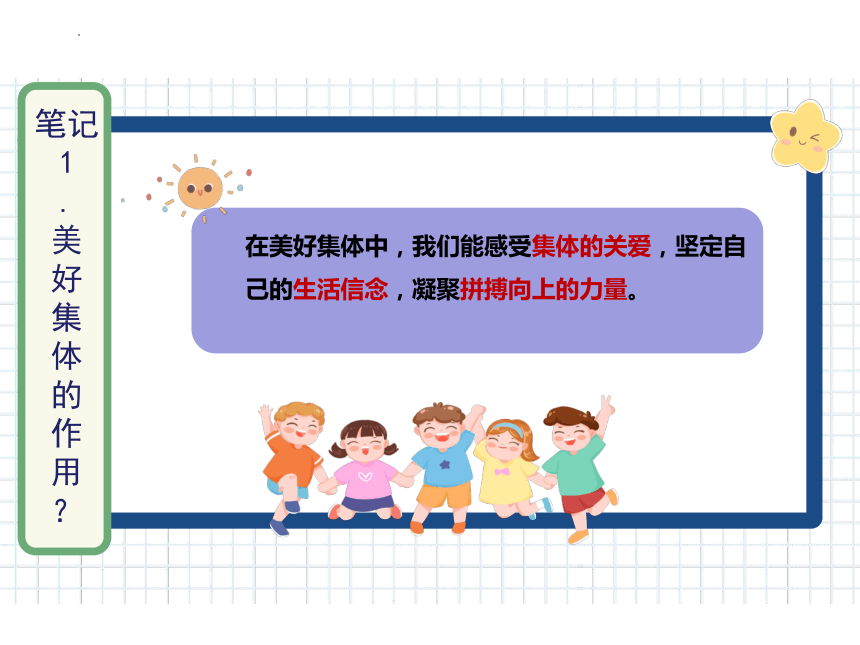 笔记1.美好集体的作用？

在美好集体中，我们能感受集体的关爱，坚定自己的生活信念，凝聚拼搏向上的力量。